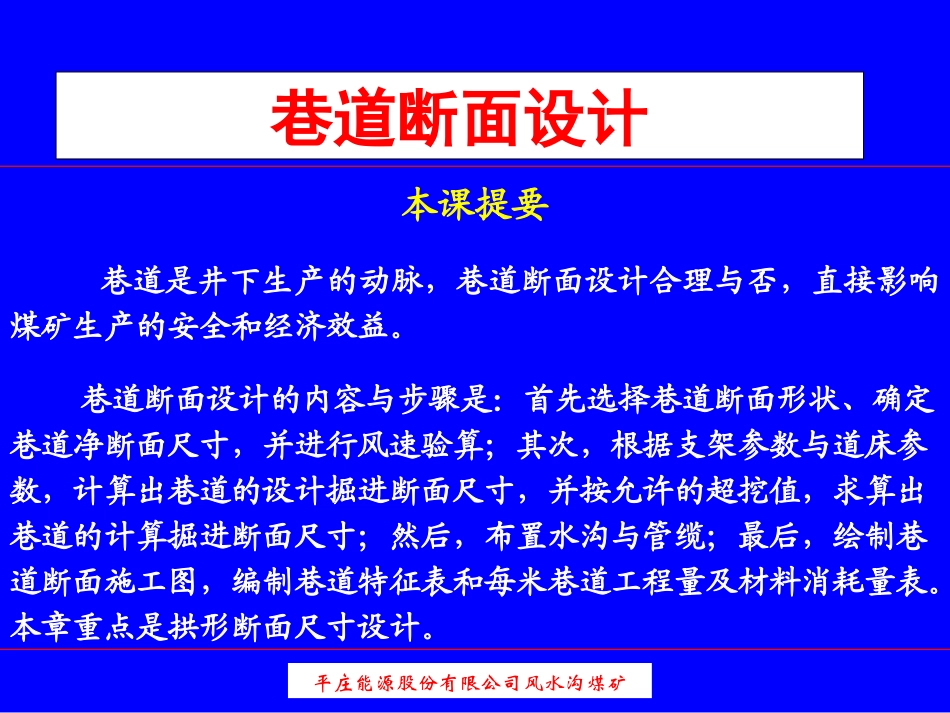 巷道断面设计

本课提要

巷道是井下生产的动脉，巷道断面设计合理与否，直接影响煤矿生产的安全和经济效益。

巷道断面设计的内容与步骤是：首先选择巷道断面形状、确定巷道净断面尺寸，并进行风速验算；其次，根据支架参数与道床参数，计算出巷道的设计掘进断面尺寸，并按允许的超挖值，求算出巷道的计算掘进断面尺寸；然后，布置水沟与管缆；最后，绘制巷道断面施工图，编制巷道特征表和每米巷道工程量及材料消耗量表。本章重点是拱形断面尺寸设计。

平庄能源股份有限公司风水沟煤矿